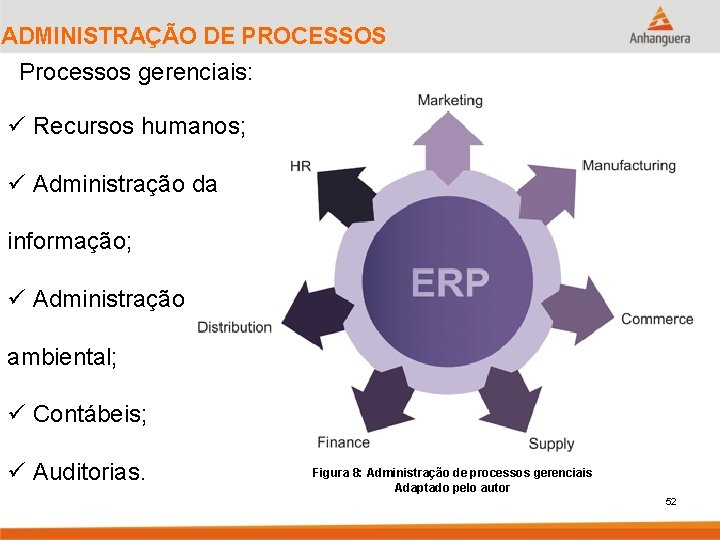 ADMINISTRAÇÃO DE PROCESSOS

Anhanguera

Processos gerenciais:

✓ Recursos humanos;

✓ Administração da informação;

✓ Administração ambiental;

✓ Contábeis;

✓ Auditorias.

Marketing

Manufacturing

Commerce

Supply

Finance

Distribution

HR

ERP

Figura 8: Administração de processos gerenciais
Adaptado pelo autor

52